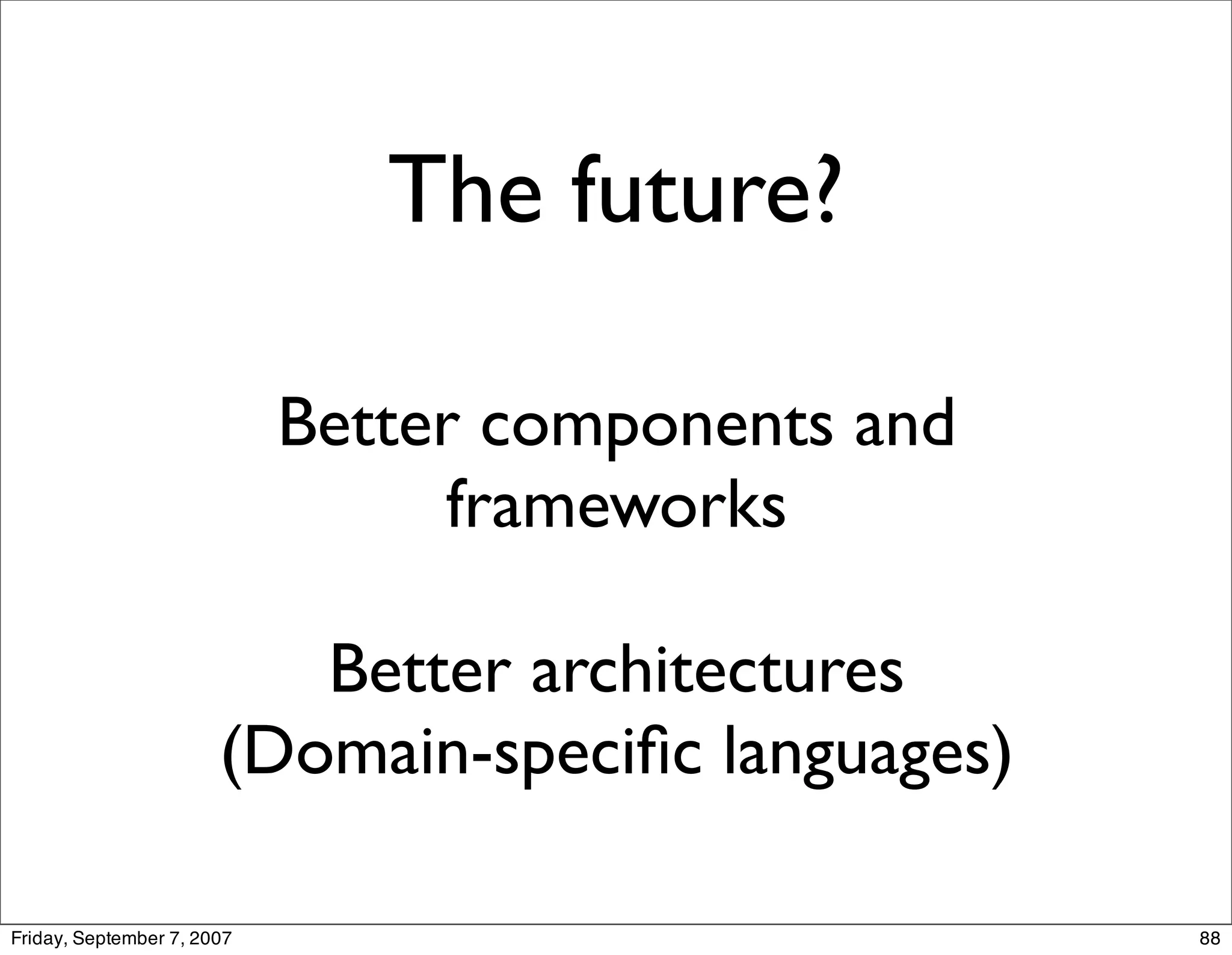 The future?

Better components and frameworks

Better architectures
(Domain-specific languages)

Friday, September 7, 2007

88